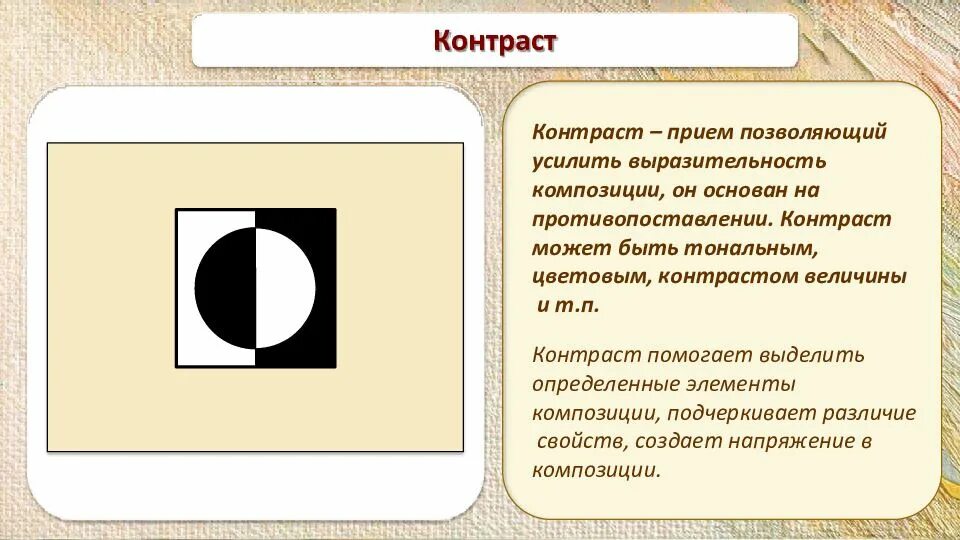 Контраст

Контраст – прием позволяющий усилить выразительность композиции, он основан на противопоставлении. Контраст может быть тональным, цветовым, контрастом величины и т.п.

Контраст помогает выделить определенные элементы композиции, подчеркивает различие свойств, создает напряжение в композиции.